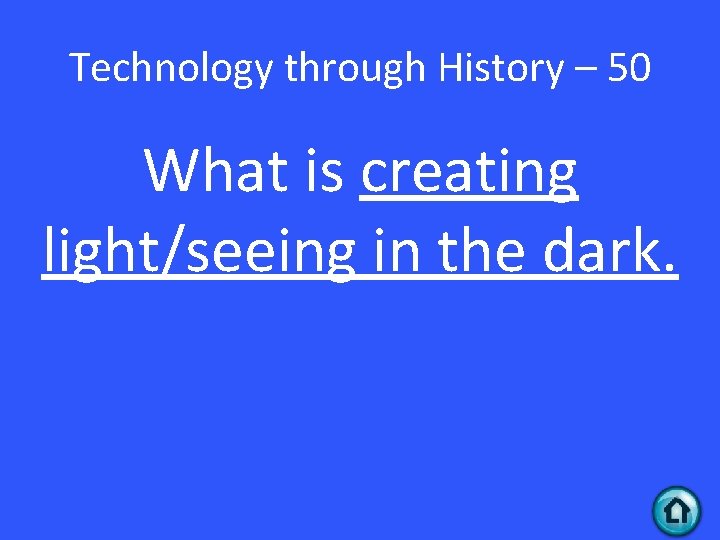 Technology through History – 50

What is creating light/seeing in the dark.